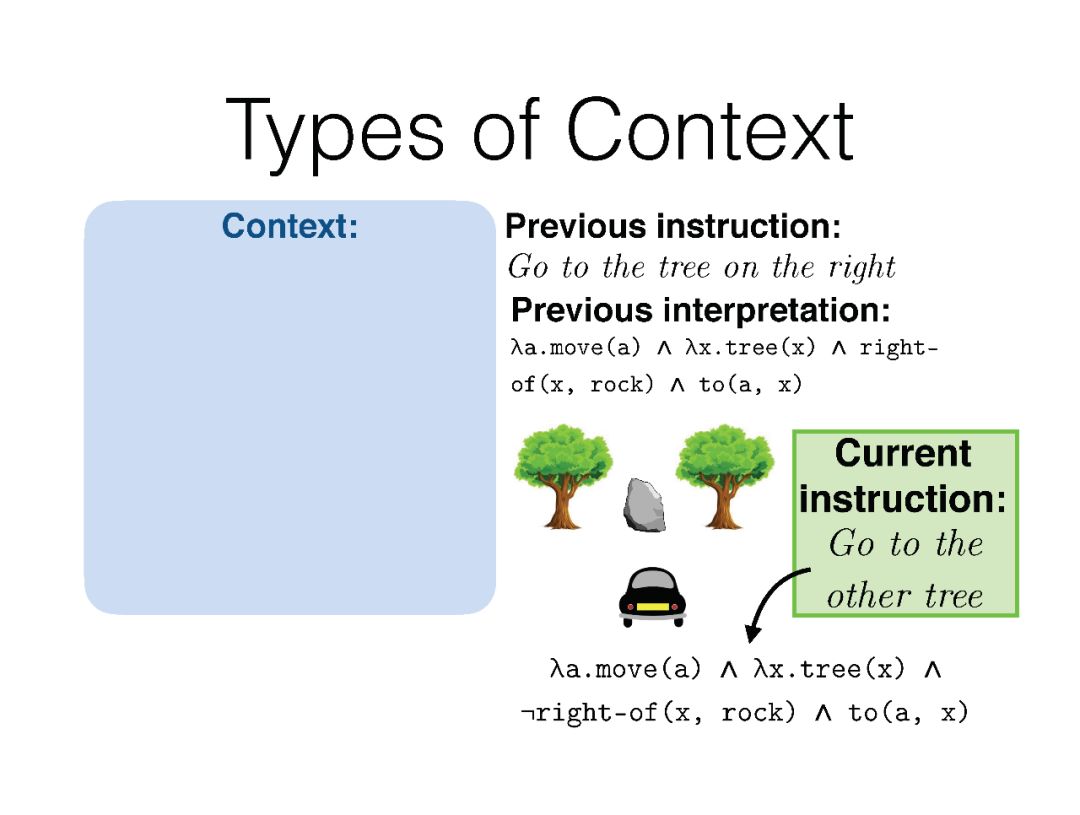 Types of Context

Context:

Previous instruction:
Go to the tree on the right

Previous interpretation:
λa.move(a) ∧ λx.tree(x) ∧ right-of(x, rock) ∧ to(a, x)

Current instruction:
Go to the other tree

λa.move(a) ∧ λx.tree(x) ∧ ¬right-of(x, rock) ∧ to(a, x)